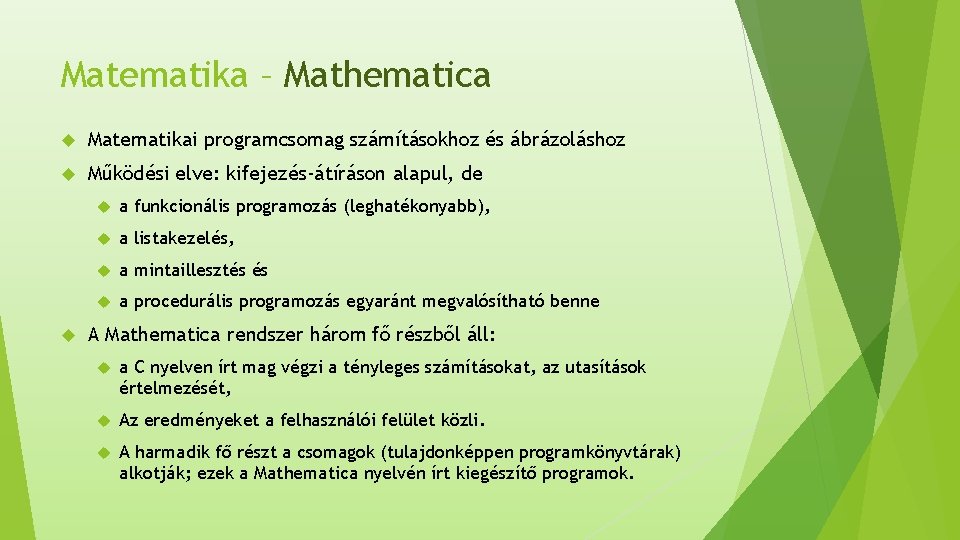 Matematika – Mathematica

Matematikai programcsomag számításokhoz és ábrázoláshoz

Működési elve: kifejezés-átíráson alapul, de

a funkcionális programozás (leghatékonyabb),

a listakezelés,

a mintaillesztés és

a procedurális programozás egyaránt megvalósítható benne

A Mathematica rendszer három fő részből áll:

a C nyelven írt mag végzi a tényleges számításokat, az utasítások értelmezését,

Az eredményeket a felhasználói felület közli.

A harmadik fő részt a csomagok (tulajdonképpen programkönyvtárak) alkotják; ezek a Mathematica nyelvén írt kiegészítő programok.